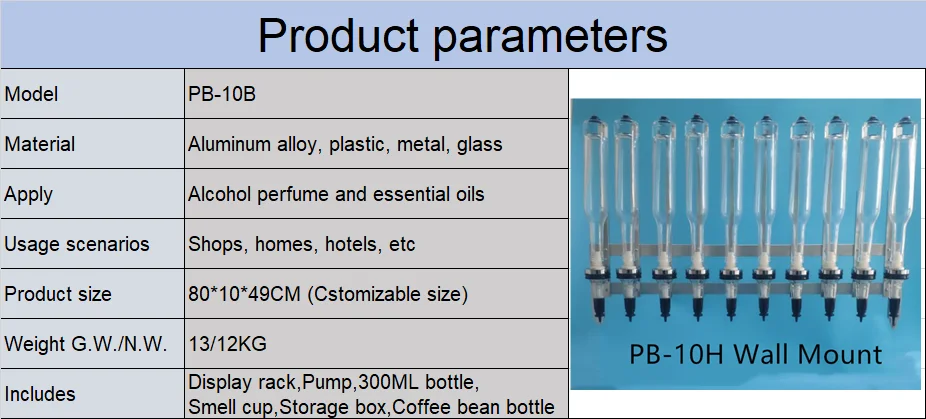 Product parameters

| Model | PB-10B |
|---|---|
| Material | Aluminum alloy, plastic, metal, glass |
| Apply | Alcohol perfume and essential oils |
| Usage scenarios | Shops, homes, hotels, etc |
| Product size | 80*10*49CM (Cstomizable size) |
| Weight G.W./N.W. | 13/12KG |
| Includes | Display rack,Pump,300ML bottle, Smell cup,Storage box,Coffee bean bottle |

PB-10H Wall Mount